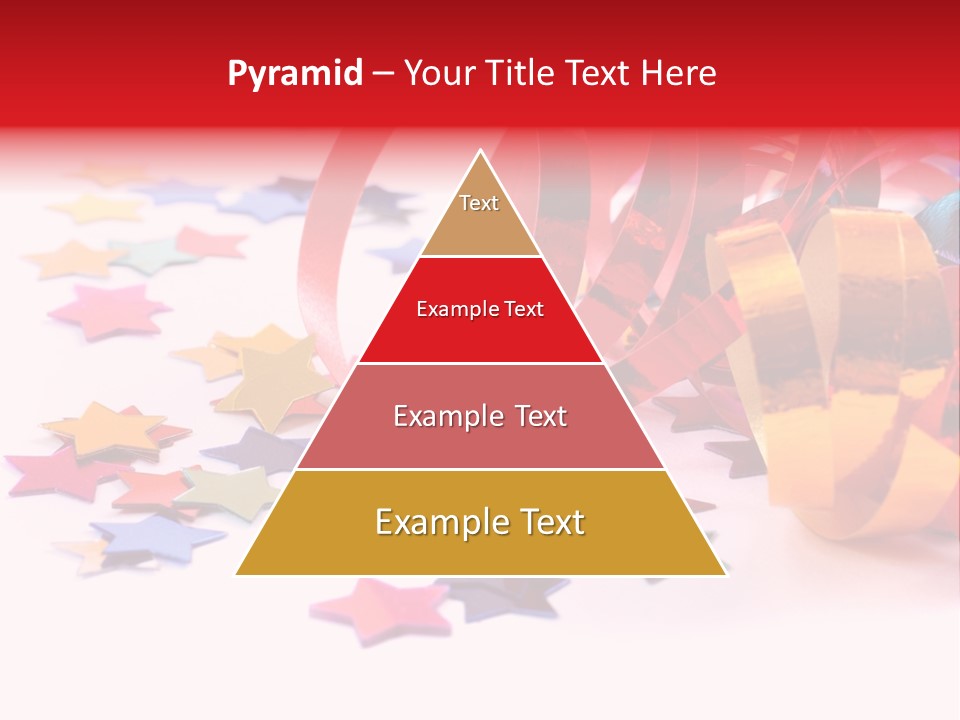 Pyramid – Your Title Text Here

Text

Example Text

Example Text

Example Text